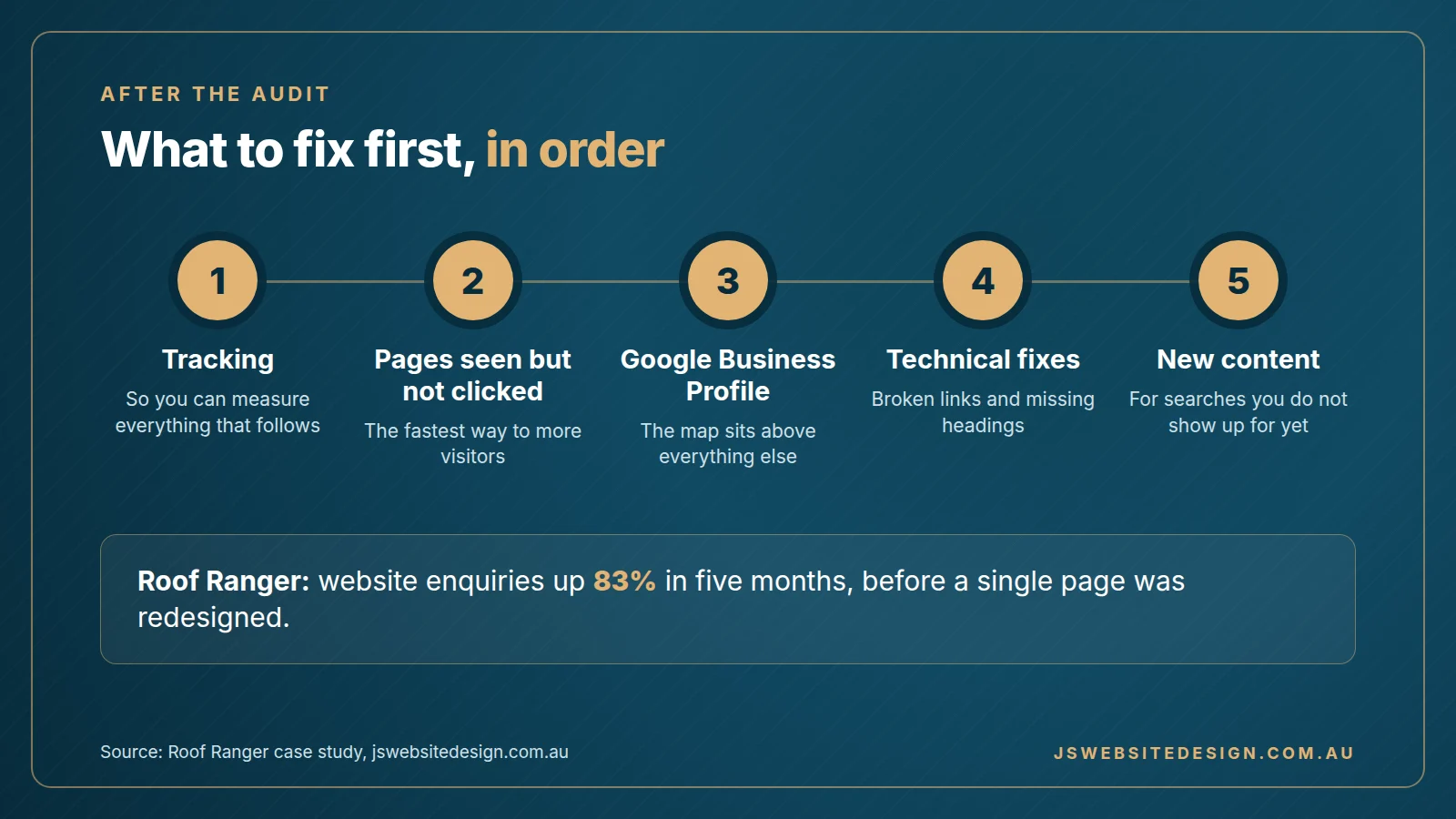 AFTER THE AUDIT

What to fix first, in order

1
Tracking
So you can measure everything that follows

2
Pages seen but not clicked
The fastest way to more visitors

3
Google Business Profile
The map sits above everything else

4
Technical fixes
Broken links and missing headings

5
New content
For searches you do not show up for yet

Roof Ranger: website enquiries up 83% in five months, before a single page was redesigned.

Source: Roof Ranger case study, jswebsitedesign.com.au

JSWEBSITEDESIGN.COM.AU